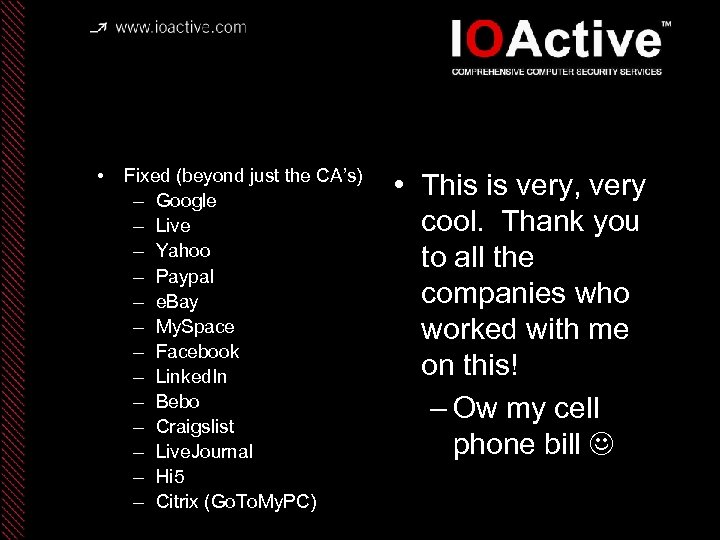 www.ioactive.com

IOActive™
COMPREHENSIVE COMPUTER SECURITY SERVICES

• Fixed (beyond just the CA's)
– Google
– Live
– Yahoo
– Paypal
– eBay
– MySpace
– Facebook
– LinkedIn
– Bebo
– Craigslist
– LiveJournal
– Hi5
– Citrix (GoToMyPC)

• This is very, very cool. Thank you to all the companies who worked with me on this!
– Ow my cell phone bill ☺